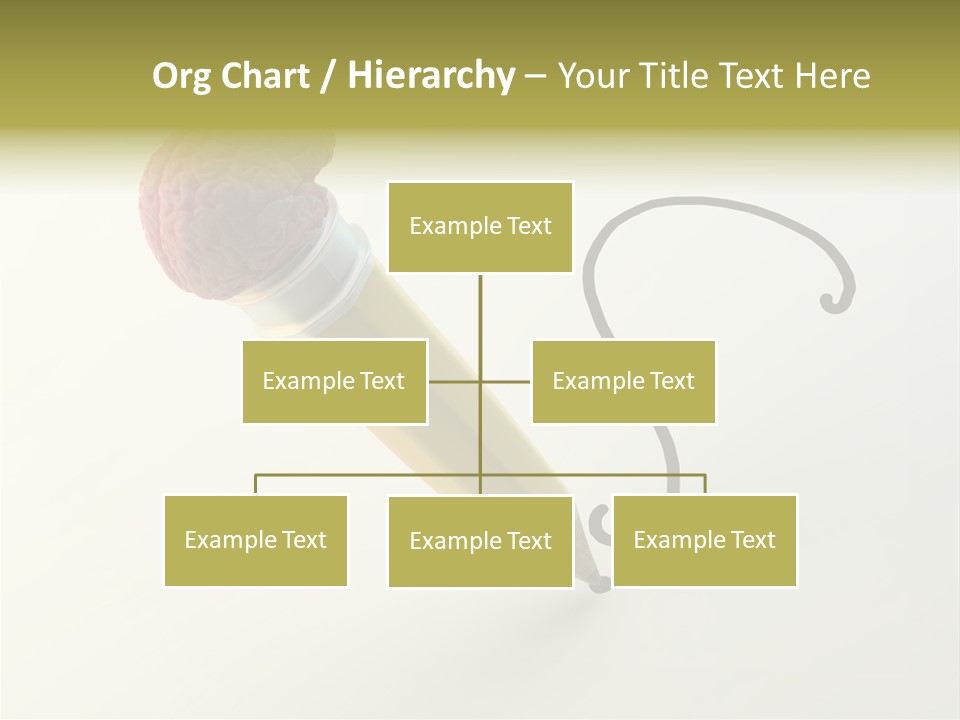 Org Chart / Hierarchy – Your Title Text Here

Example Text

Example Text

Example Text

Example Text

Example Text

Example Text